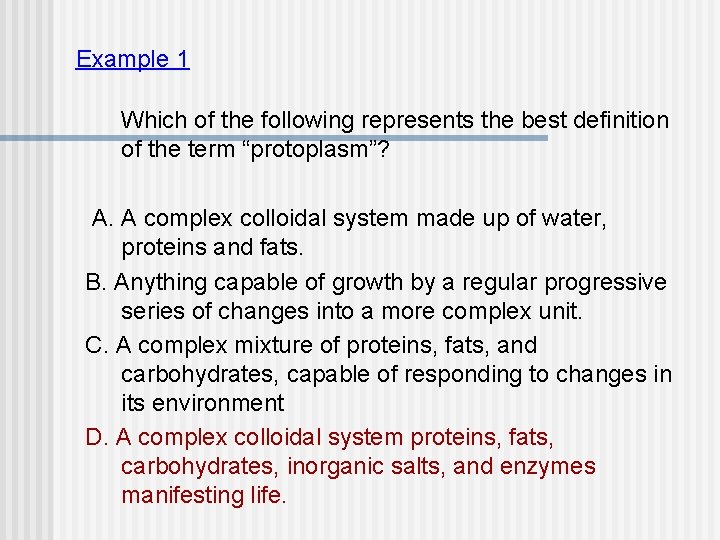 Example 1

Which of the following represents the best definition of the term “protoplasm”?

A. A complex colloidal system made up of water, proteins and fats.

B. Anything capable of growth by a regular progressive series of changes into a more complex unit.

C. A complex mixture of proteins, fats, and carbohydrates, capable of responding to changes in its environment

D. A complex colloidal system proteins, fats, carbohydrates, inorganic salts, and enzymes manifesting life.